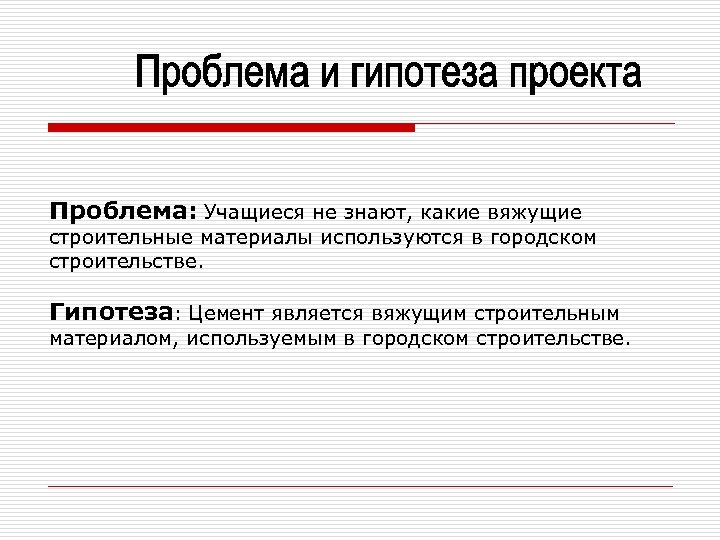 Проблема и гипотеза проекта

Проблема: Учащиеся не знают, какие вяжущие строительные материалы используются в городском строительстве.

Гипотеза: Цемент является вяжущим строительным материалом, используемым в городском строительстве.